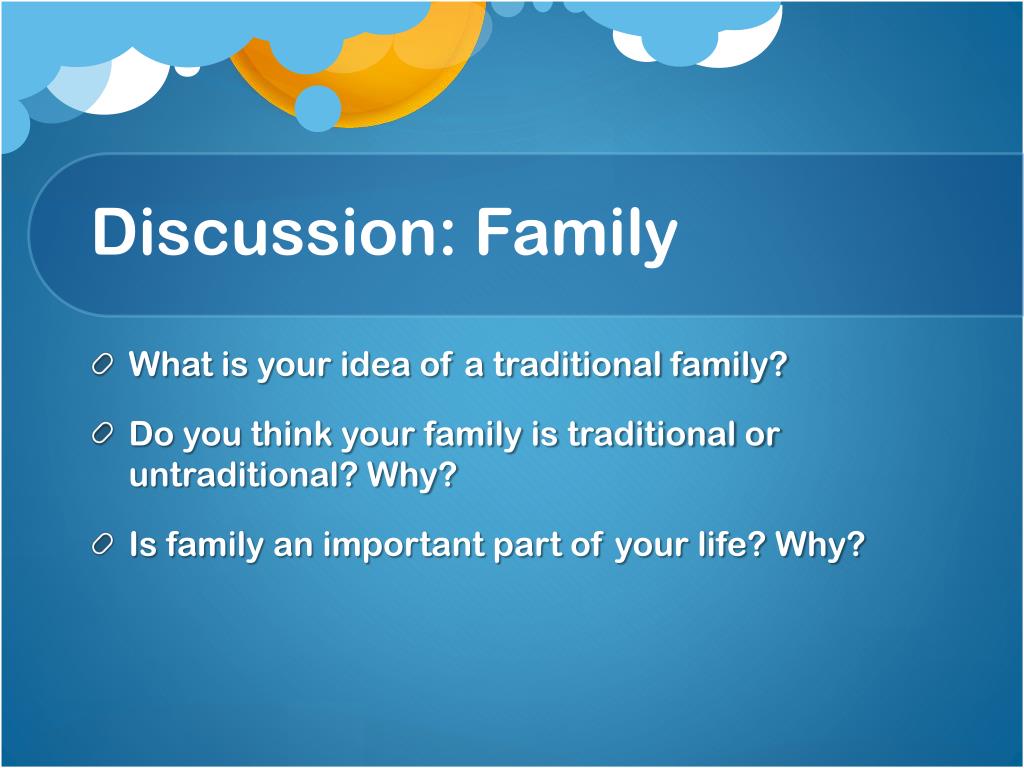 Discussion: Family

What is your idea of a traditional family?

Do you think your family is traditional or untraditional? Why?

Is family an important part of your life? Why?